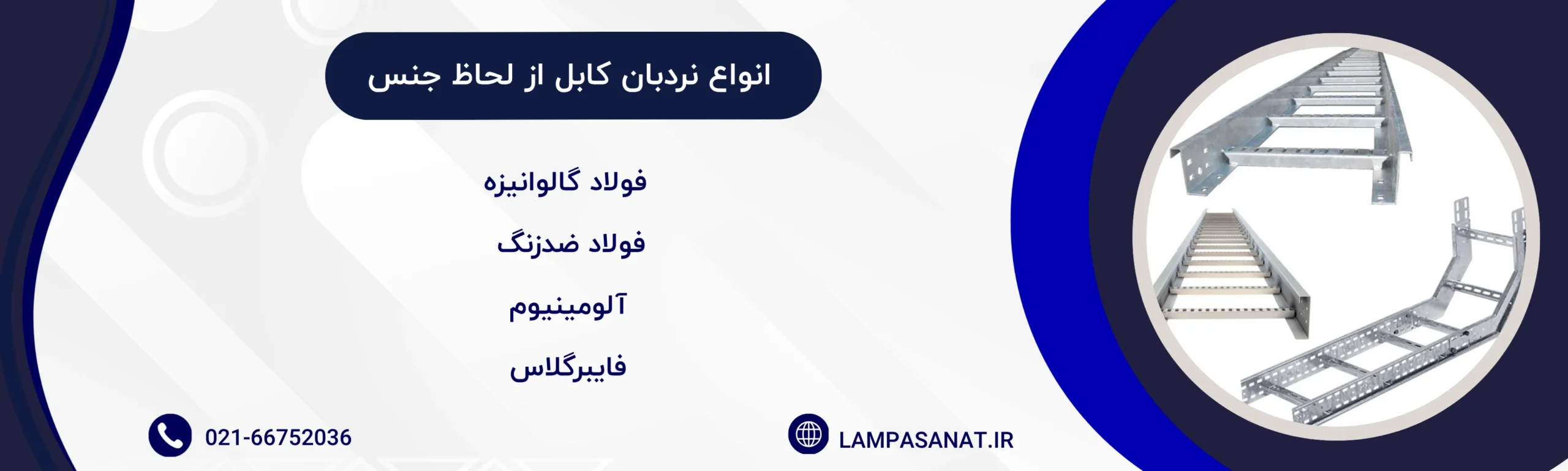 انواع نردبان کابل از لحاظ جنس

فولاد گالوانیزه

فولاد ضدزنگ

آلومینیوم

فایبرگلاس

021-66752036

LAMPASANAT.IR